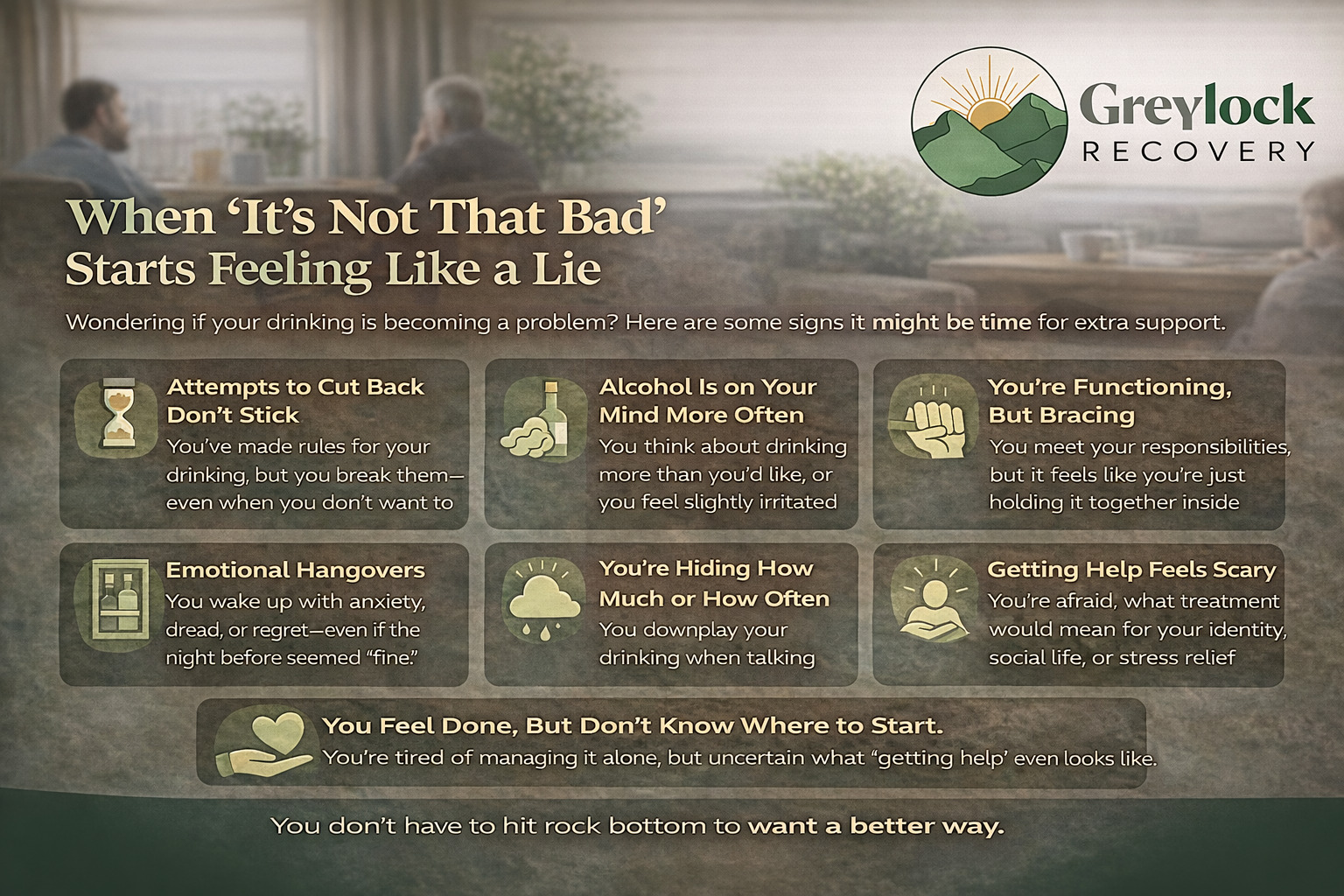 Greylock
RECOVERY

When 'It's Not That Bad' Starts Feeling Like a Lie

Wondering if your drinking is becoming a problem? Here are some signs it might be time for extra support.

Attempts to Cut Back Don't Stick
You've made rules for your drinking, but you break them—even when you don't want to

Alcohol Is on Your Mind More Often
You think about drinking more than you'd like, or you feel slightly irritated

You're Functioning, But Bracing
You meet your responsibilities, but it feels like you're just holding it together inside

Emotional Hangovers
You wake up with anxiety, dread, or regret—even if the night before seemed "fine."

You're Hiding How Much or How Often
You downplay your drinking when talking

Getting Help Feels Scary
You're afraid, what treatment would mean for your identity, social life, or stress relief

You Feel Done, But Don't Know Where to Start.
You're tired of managing it alone, but uncertain what "getting help' even looks like.

You don't have to hit rock bottom to want a better way.